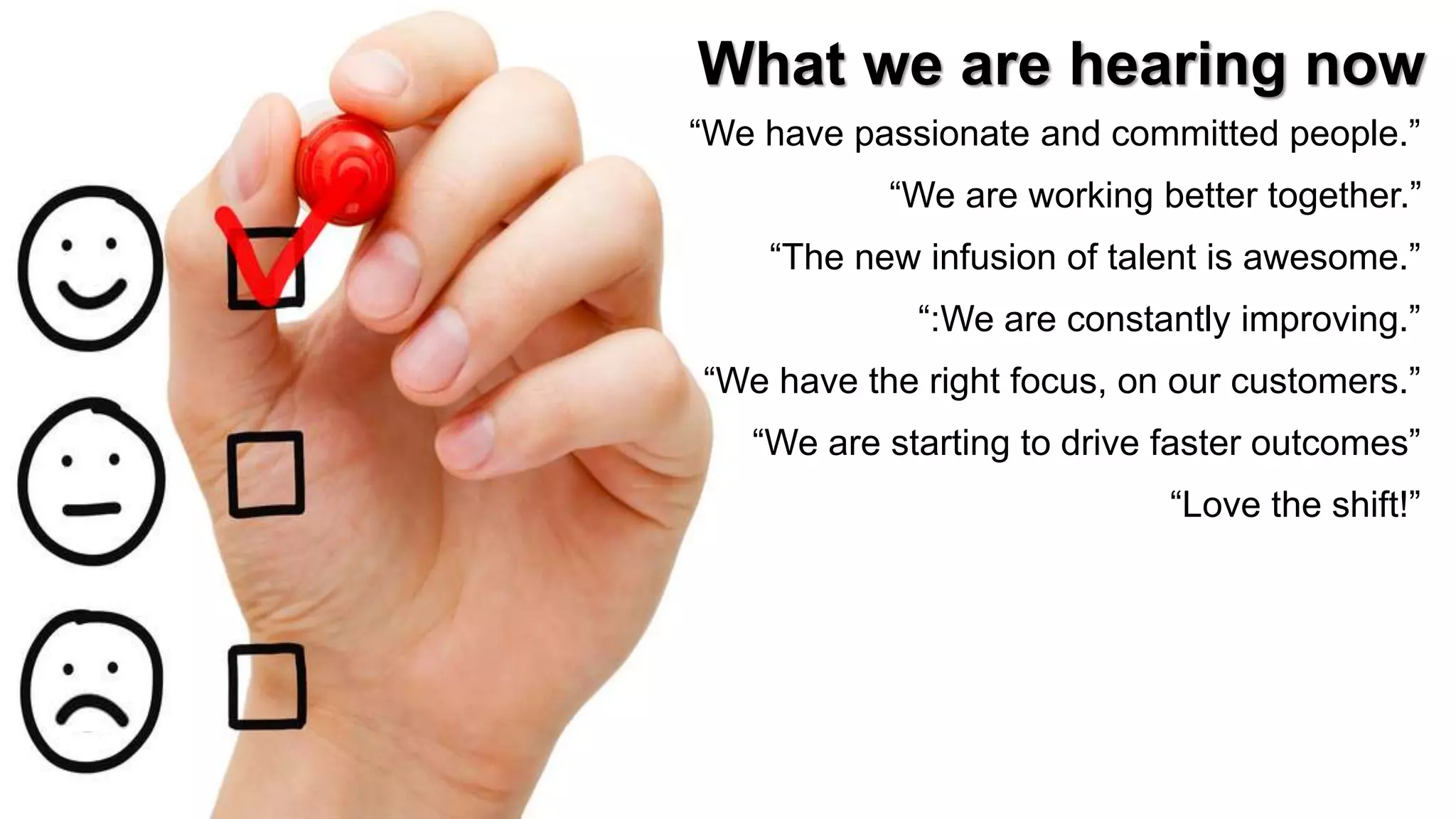 What we are hearing now

“We have passionate and committed people.”

“We are working better together.”

“The new infusion of talent is awesome.”

“:We are constantly improving.”

“We have the right focus, on our customers.”

“We are starting to drive faster outcomes”

“Love the shift!”